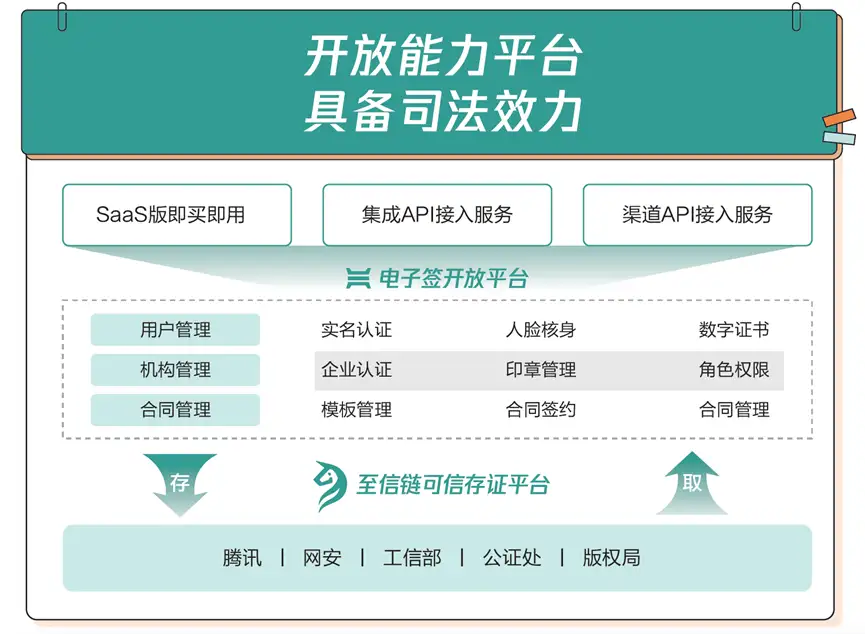 开放能力平台
具备司法效力

SaaS版即买即用

集成API接入服务

渠道API接入服务

电子签开放平台

| 用户管理 | 实名认证 | 人脸核身 | 数字证书 |
|---|---|---|---|
| 机构管理 | 企业认证 | 印章管理 | 角色权限 |
| 合同管理 | 模板管理 | 合同签约 | 合同管理 |

存

至信链可信存证平台

取

腾讯 | 网安 | 工信部 | 公证处 | 版权局